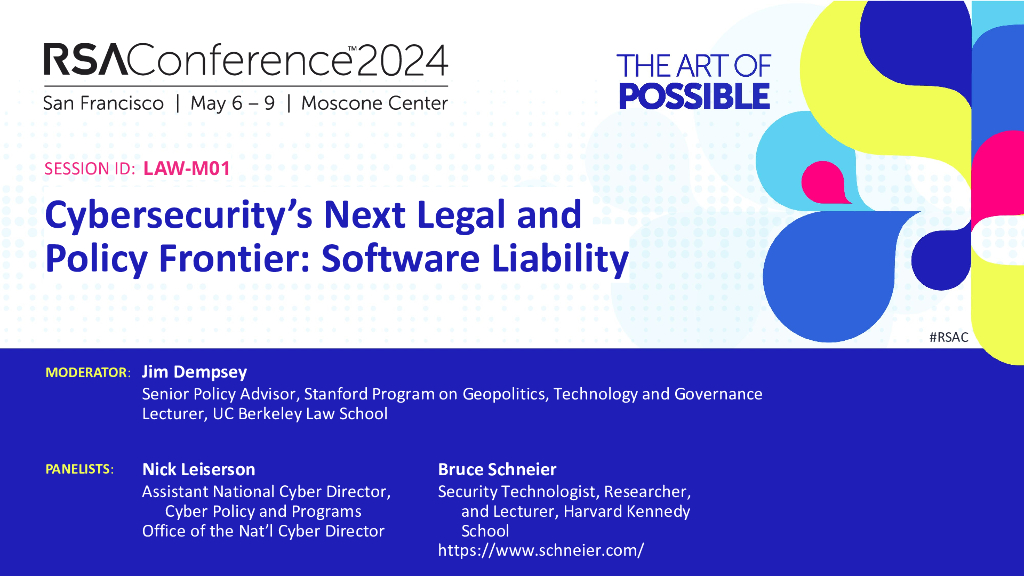 RSAConference™2024
San Francisco | May 6 – 9 | Moscone Center

THE ART OF POSSIBLE

SESSION ID: LAW-M01

Cybersecurity's Next Legal and Policy Frontier: Software Liability

#RSAC

MODERATOR: Jim Dempsey
Senior Policy Advisor, Stanford Program on Geopolitics, Technology and Governance
Lecturer, UC Berkeley Law School

PANELISTS: Nick Leiserson
Assistant National Cyber Director, Cyber Policy and Programs
Office of the Nat'l Cyber Director

Bruce Schneier
Security Technologist, Researcher, and Lecturer, Harvard Kennedy School
https://www.schneier.com/